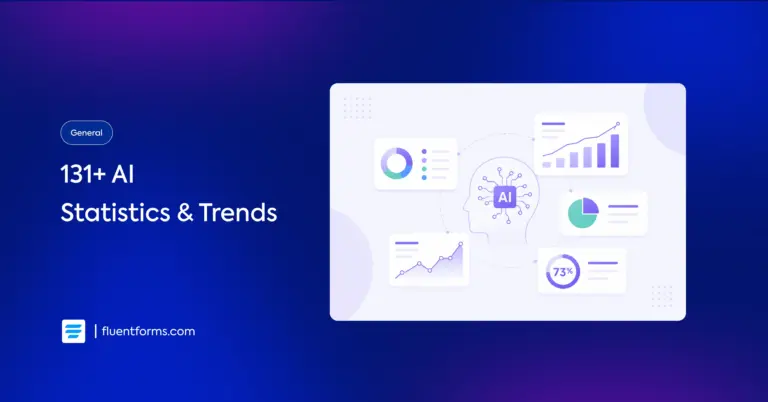 General

131+ AI
Statistics & Trends

AI

73%

| fluentforms.com